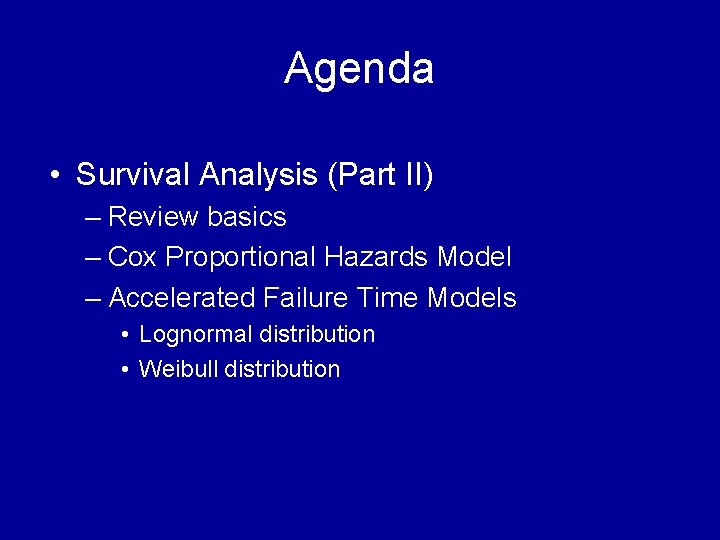 Agenda

• Survival Analysis (Part II)
– Review basics
– Cox Proportional Hazards Model
– Accelerated Failure Time Models
• Lognormal distribution
• Weibull distribution